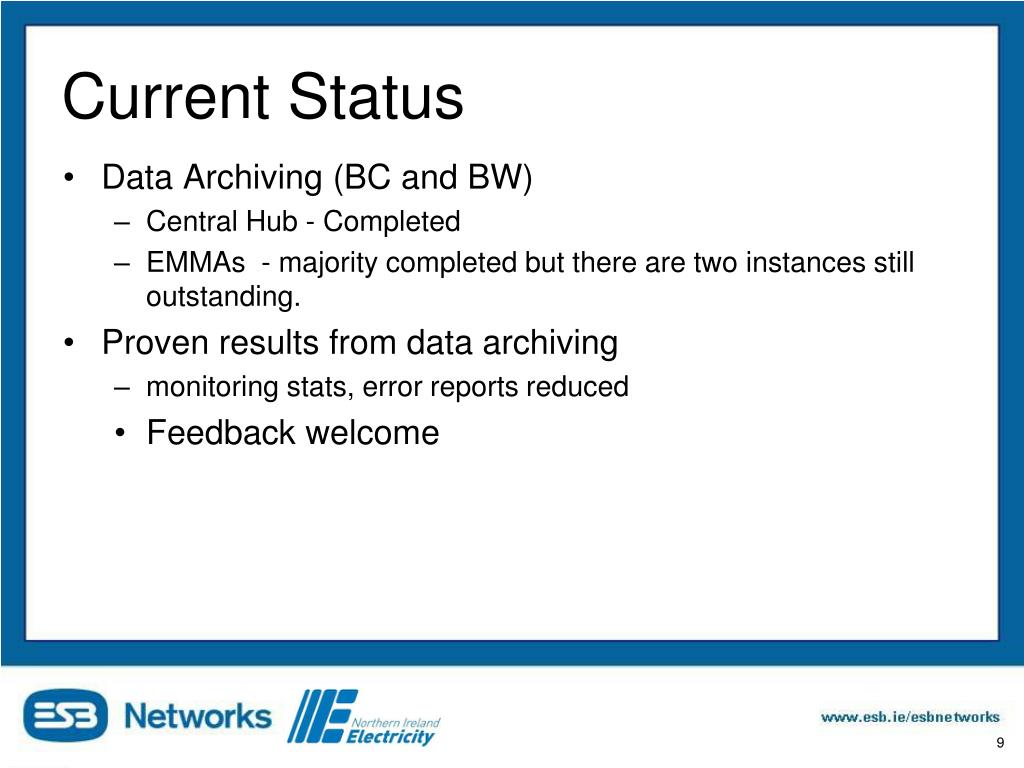 Current Status

• Data Archiving (BC and BW)
– Central Hub - Completed
– EMMAs - majority completed but there are two instances still outstanding.
• Proven results from data archiving
– monitoring stats, error reports reduced
• Feedback welcome

ESB Networks

Northern Ireland Electricity

www.esb.ie/esbnetworks

9